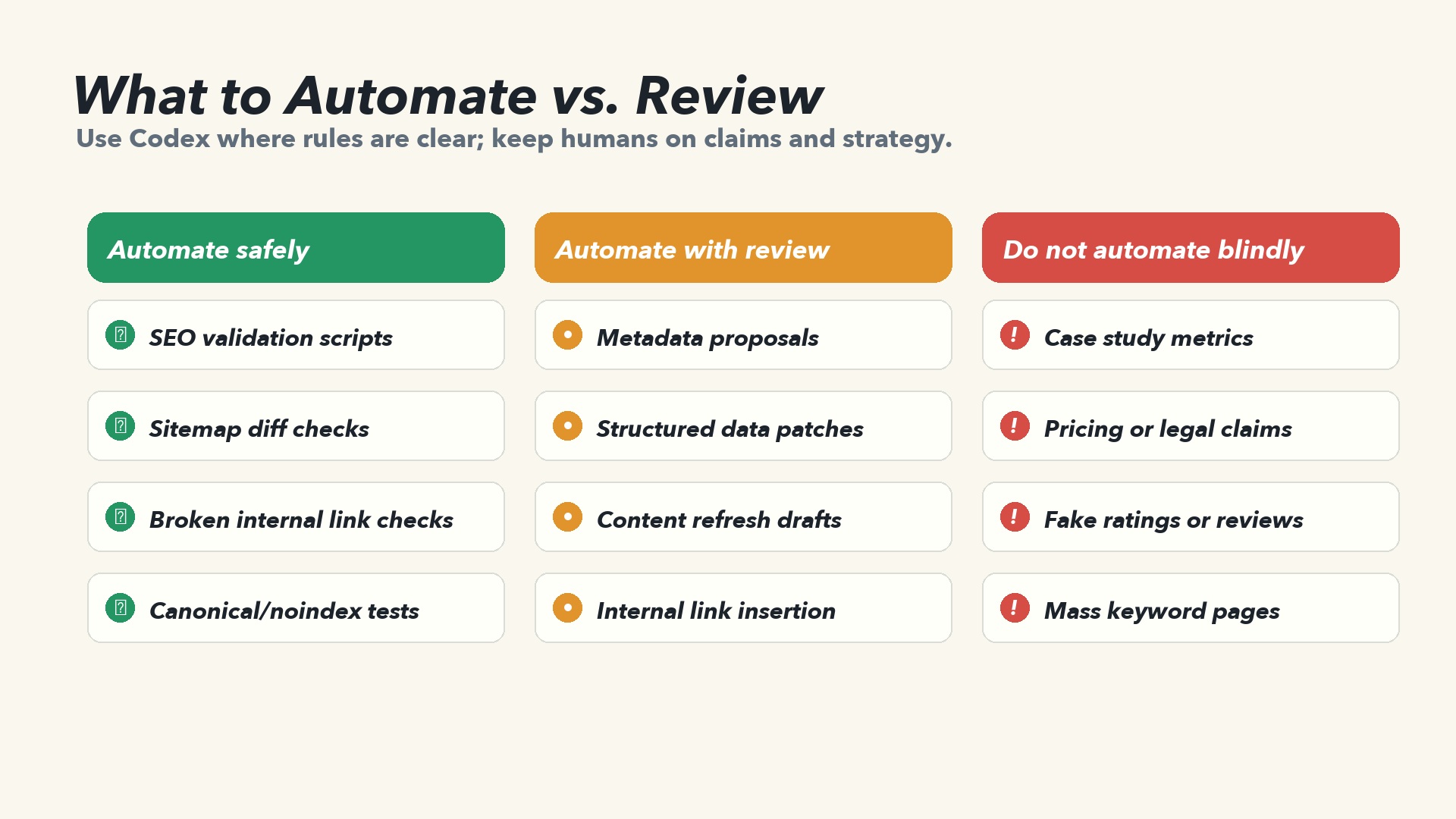 What to Automate vs. Review

Use Codex where rules are clear; keep humans on claims and strategy.

Automate safely

SEO validation scripts

Sitemap diff checks

Broken internal link checks

Canonical/noindex tests

Automate with review

Metadata proposals

Structured data patches

Content refresh drafts

Internal link insertion

Do not automate blindly

! Case study metrics

! Pricing or legal claims

! Fake ratings or reviews

! Mass keyword pages